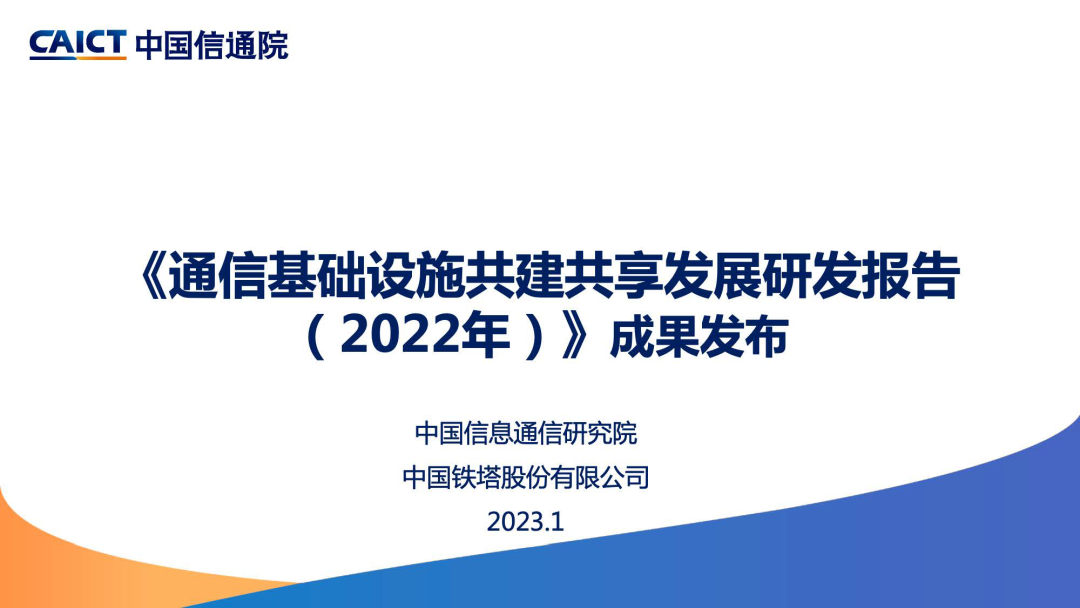 CAICT 中国信通院

《通信基础设施共建共享发展研发报告（2022年）》成果发布

中国信息通信研究院

中国铁塔股份有限公司

2023.1